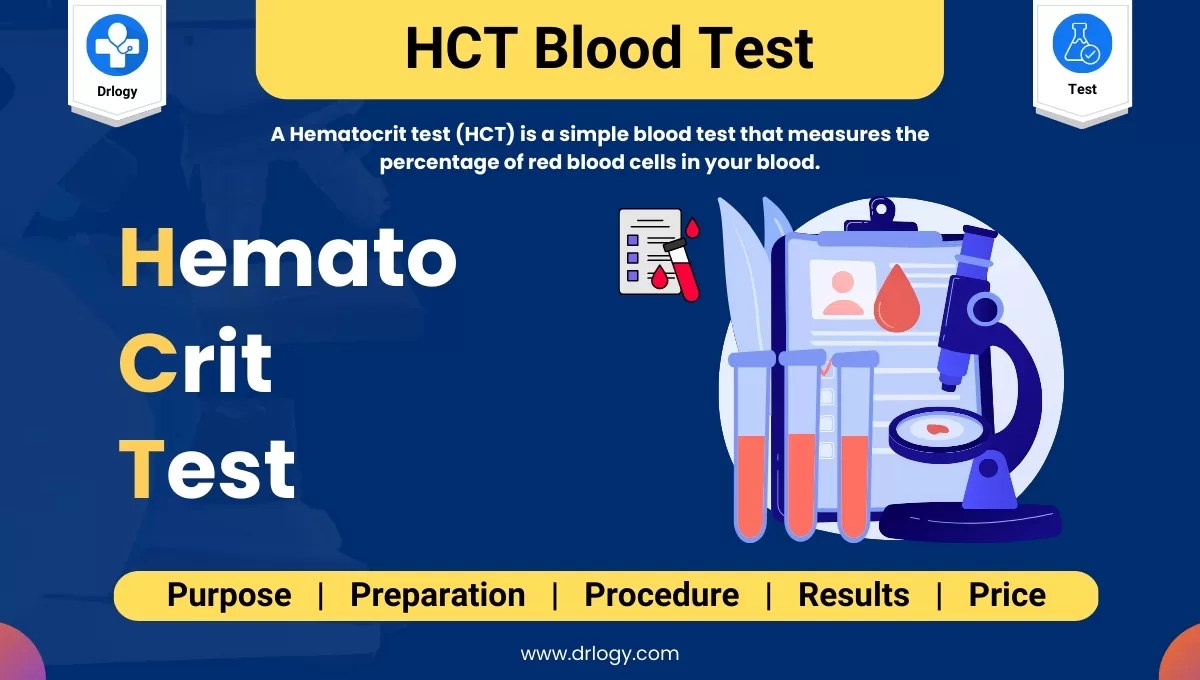 Drlogy

HCT Blood Test

Test

A Hematocrit test (HCT) is a simple blood test that measures the percentage of red blood cells in your blood.

Hemato
Crit
Test

Purpose | Preparation | Procedure | Results | Price

www.drlogy.com